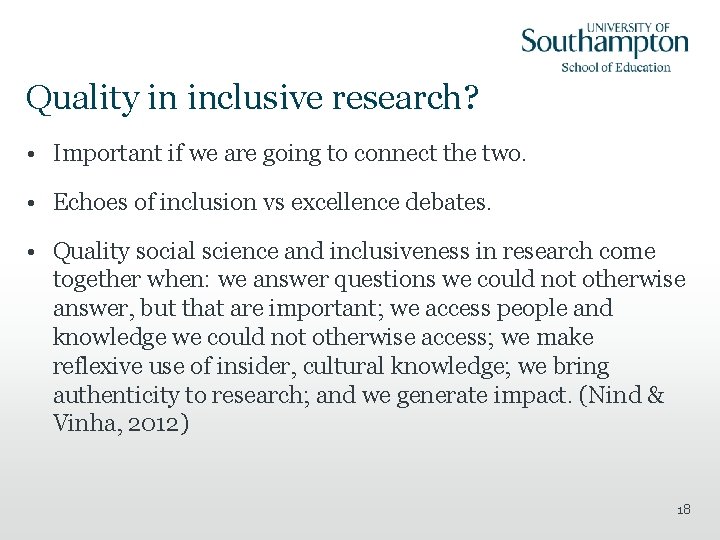 UNIVERSITY OF
Southampton
School of Education

Quality in inclusive research?

• Important if we are going to connect the two.

• Echoes of inclusion vs excellence debates.

• Quality social science and inclusiveness in research come together when: we answer questions we could not otherwise answer, but that are important; we access people and knowledge we could not otherwise access; we make reflexive use of insider, cultural knowledge; we bring authenticity to research; and we generate impact. (Nind & Vinha, 2012)

18